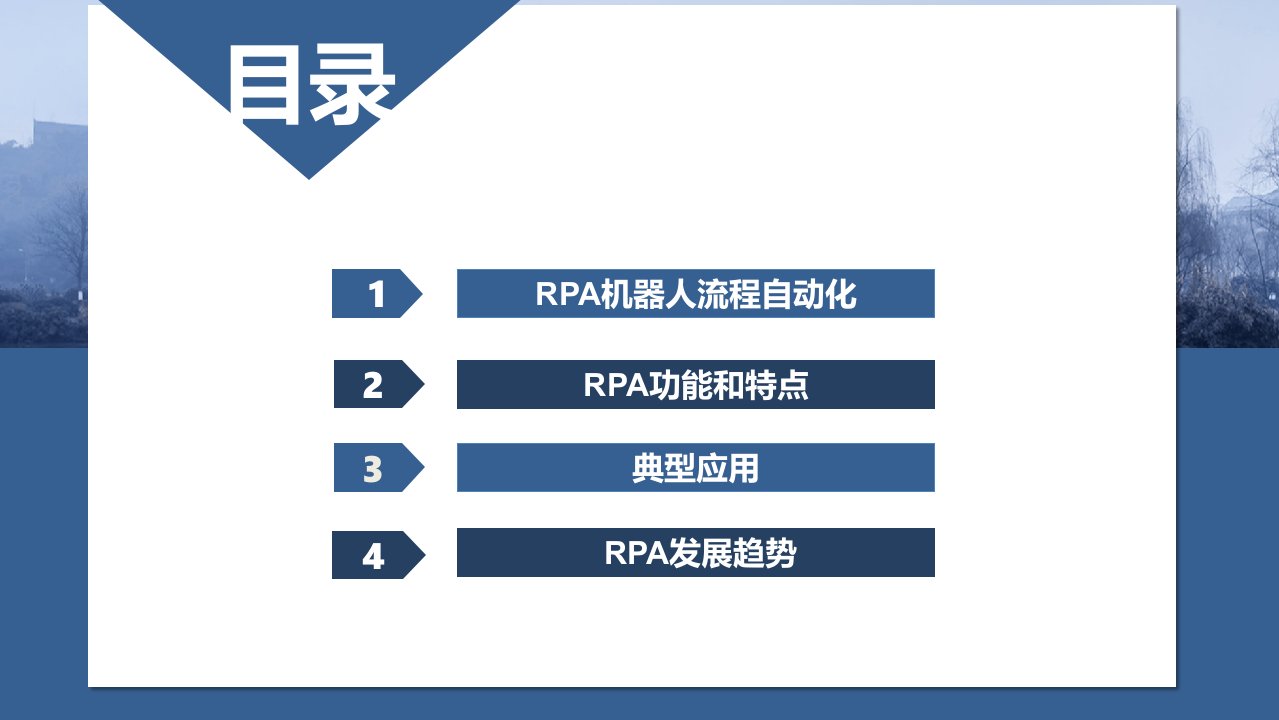 目录

1 RPA机器人流程自动化

2 RPA功能和特点

3 典型应用

4 RPA发展趋势